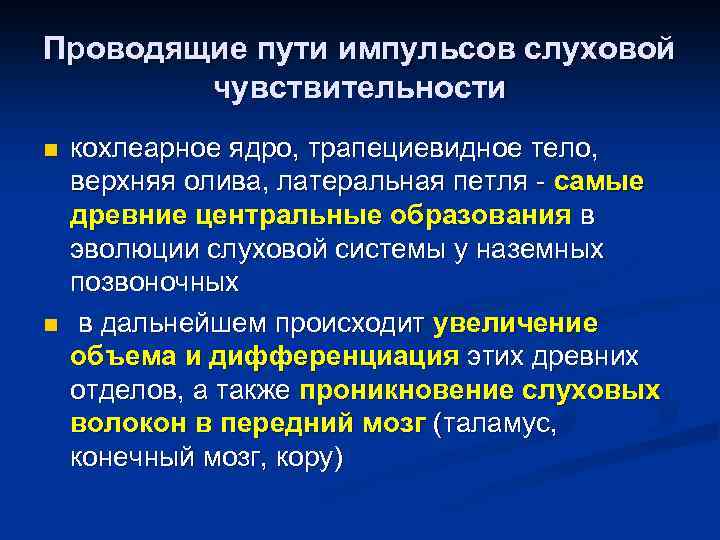 Проводящие пути импульсов слуховой чувствительности

- кохлеарное ядро, трапециевидное тело, верхняя олива, латеральная петля - самые древние центральные образования в эволюции слуховой системы у наземных позвоночных
- в дальнейшем происходит увеличение объема и дифференциация этих древних отделов, а также проникновение слуховых волокон в передний мозг (таламус, конечный мозг, кору)